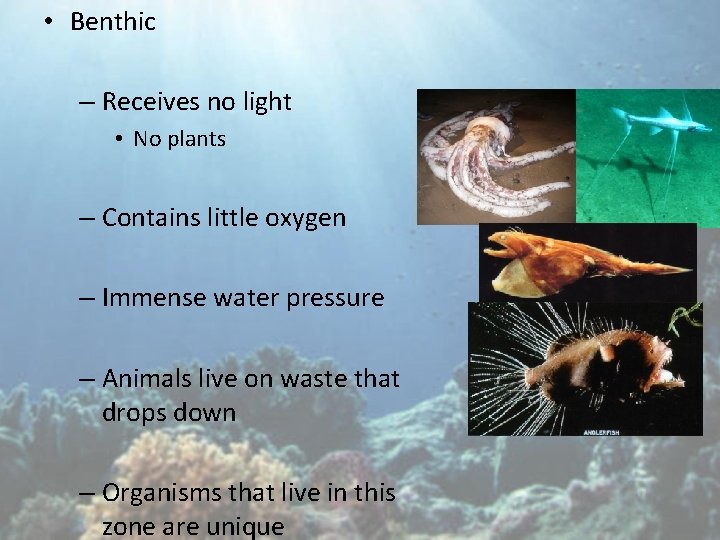 • Benthic

– Receives no light

• No plants

– Contains little oxygen

– Immense water pressure

– Animals live on waste that drops down

– Organisms that live in this zone are unique

ANGLERFISH